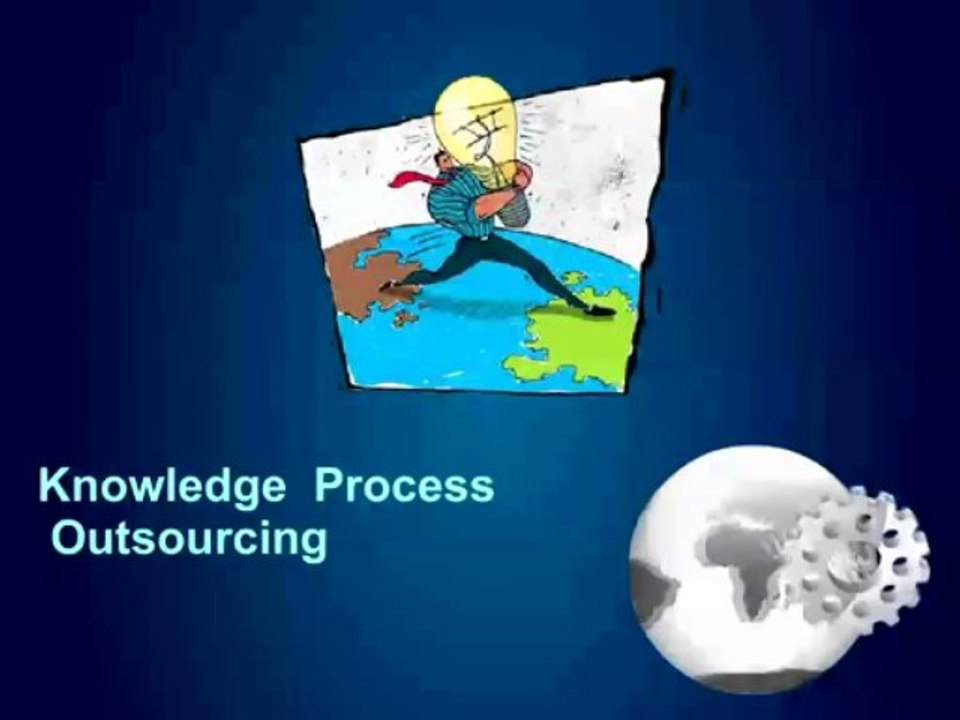 Knowledge Process Outsourcing